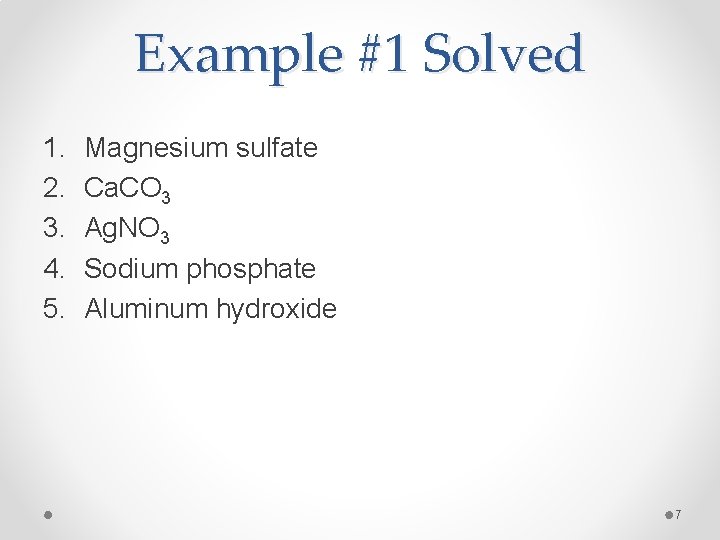 Example #1 Solved

1. Magnesium sulfate
2. $CaCO_3$
3. $AgNO_3$
4. Sodium phosphate
5. Aluminum hydroxide

7